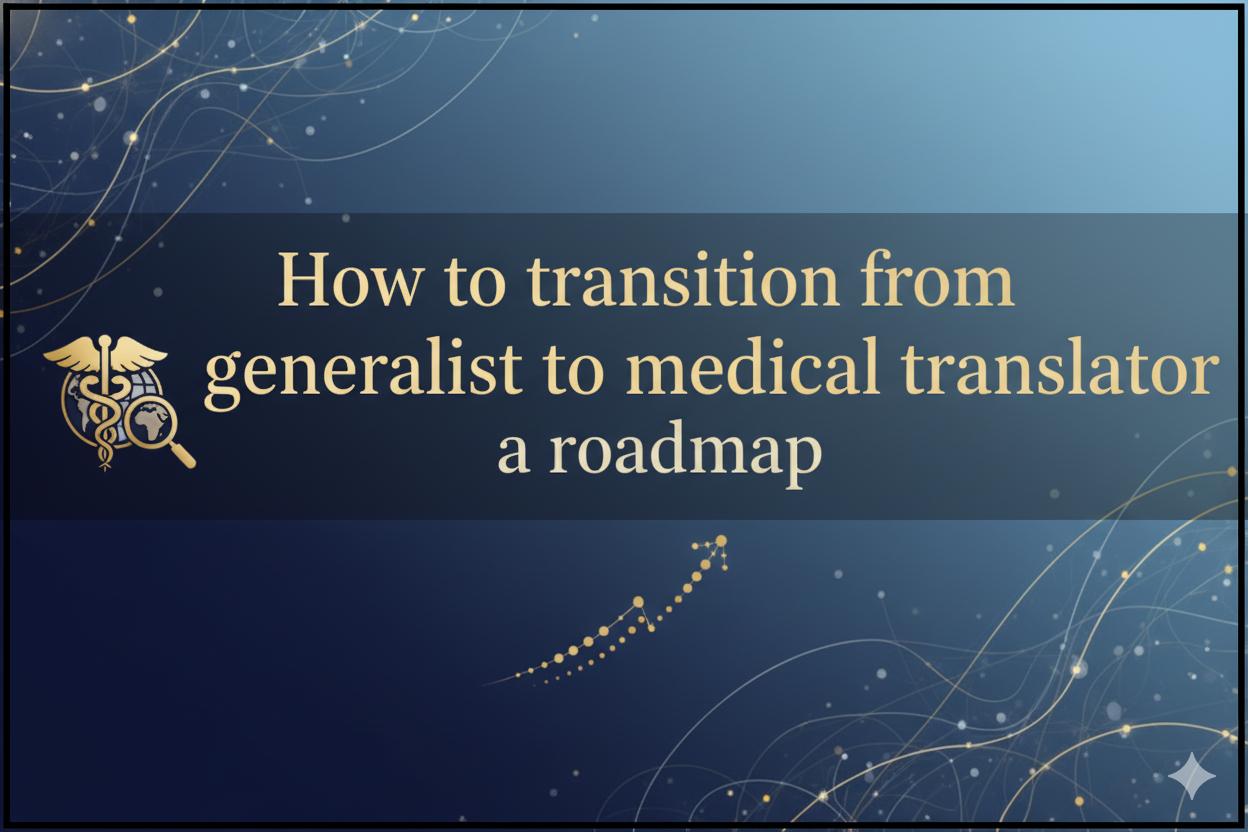 How to transition from generalist to medical translator
a roadmap